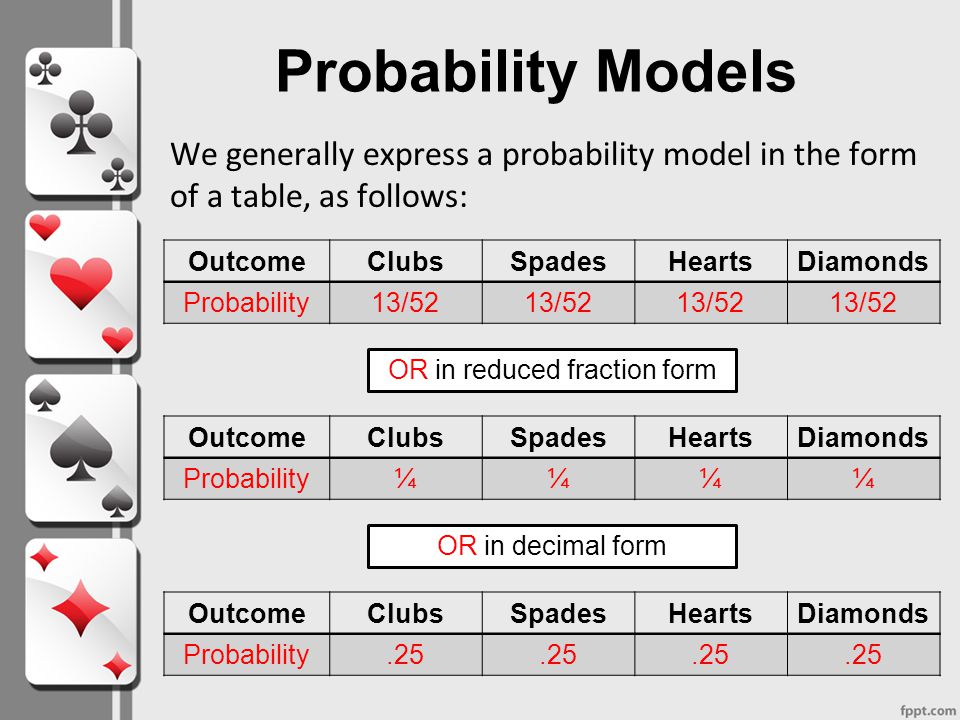 Probability Models

We generally express a probability model in the form of a table, as follows:

| Outcome | Clubs | Spades | Hearts | Diamonds |
|---|---|---|---|---|
| Probability | 13/52 | 13/52 | 13/52 | 13/52 |

OR in reduced fraction form

| Outcome | Clubs | Spades | Hearts | Diamonds |
|---|---|---|---|---|
| Probability | ¼ | ¼ | ¼ | ¼ |

OR in decimal form

| Outcome | Clubs | Spades | Hearts | Diamonds |
|---|---|---|---|---|
| Probability | .25 | .25 | .25 | .25 |

fppt.com